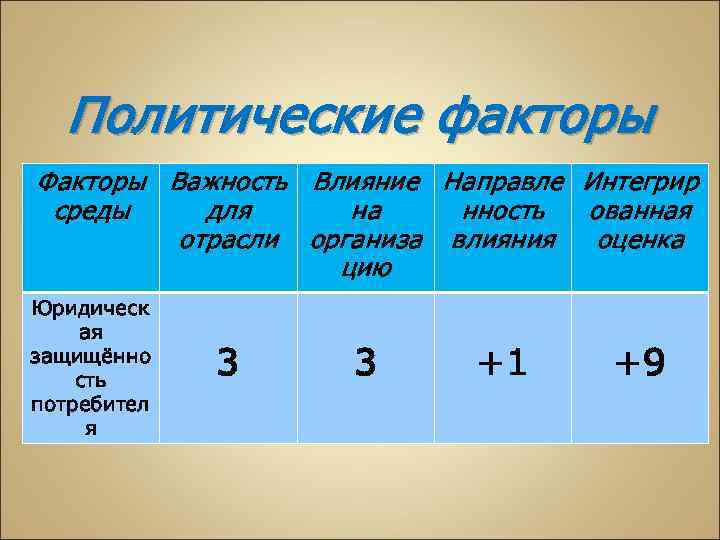 Политические факторы

| Факторы среды | Важность для отрасли | Влияние на организацию | Направленность влияния | Интегрированная оценка |
|---|---|---|---|---|
| Юридическая защищённость потребителя | 3 | 3 | +1 | +9 |